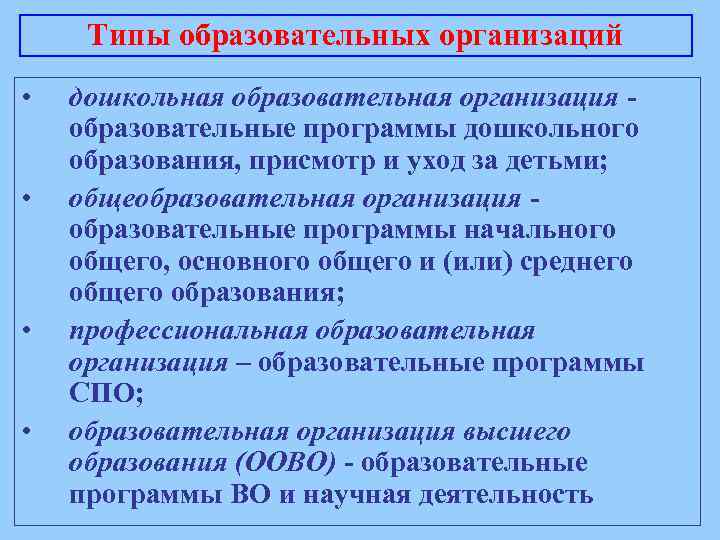 Типы образовательных организаций

• дошкольная образовательная организация - образовательные программы дошкольного образования, присмотр и уход за детьми;

• общеобразовательная организация - образовательные программы начального общего, основного общего и (или) среднего общего образования;

• профессиональная образовательная организация – образовательные программы СПО;

• образовательная организация высшего образования (ООВО) - образовательные программы ВО и научная деятельность